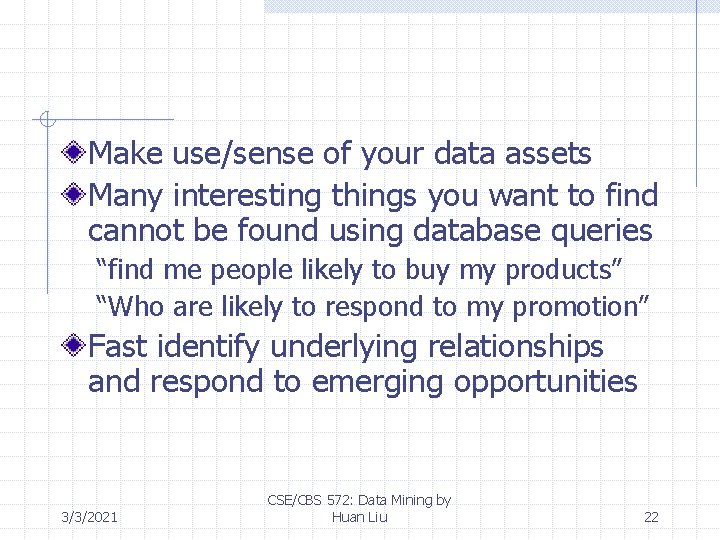 Make use/sense of your data assets

Many interesting things you want to find cannot be found using database queries

“find me people likely to buy my products”

“Who are likely to respond to my promotion”

Fast identify underlying relationships and respond to emerging opportunities

3/3/2021

CSE/CBS 572: Data Mining by Huan Liu

22